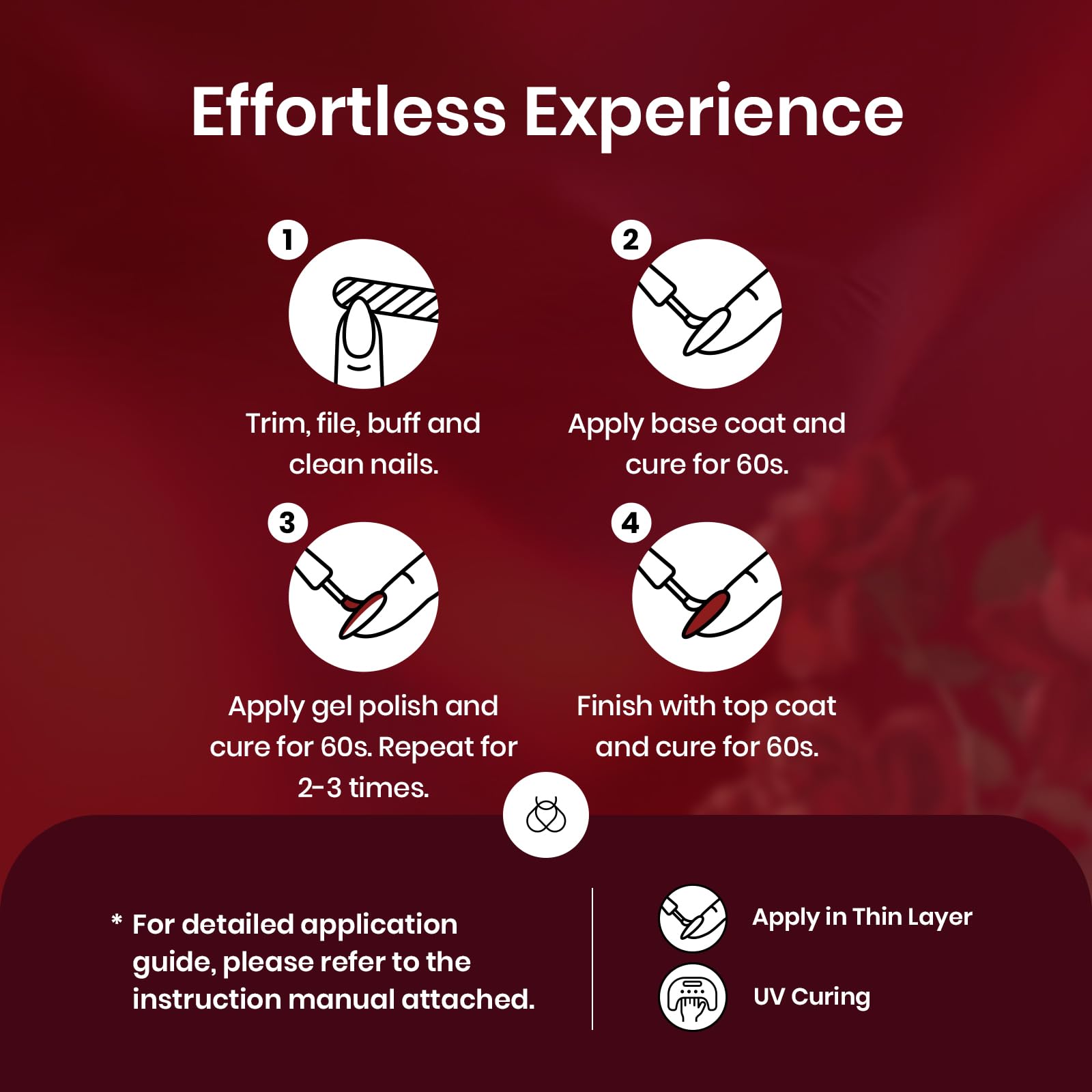 Effortless Experience

1

Trim, file, buff and clean nails.

2

Apply base coat and cure for 60s.

3

Apply gel polish and cure for 60s. Repeat for 2-3 times.

4

Finish with top coat and cure for 60s.

* For detailed application guide, please refer to the instruction manual attached.

Apply in Thin Layer

UV Curing